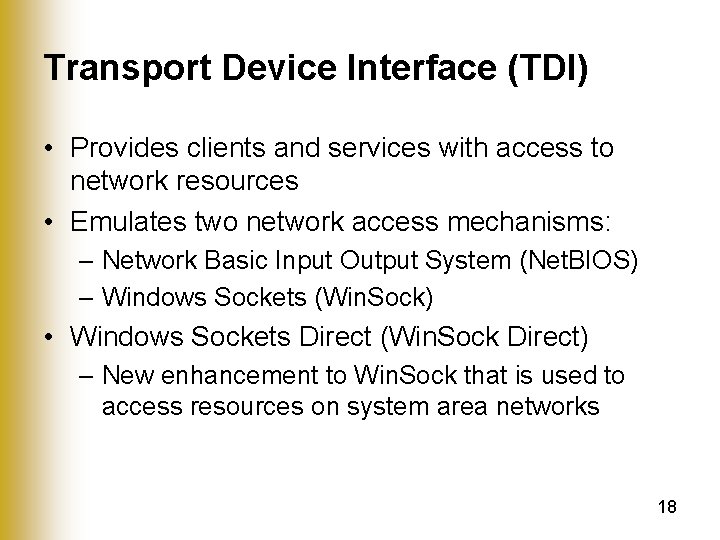 Transport Device Interface (TDI)

• Provides clients and services with access to network resources
• Emulates two network access mechanisms:
– Network Basic Input Output System (NetBIOS)
– Windows Sockets (WinSock)
• Windows Sockets Direct (WinSock Direct)
– New enhancement to WinSock that is used to access resources on system area networks

18